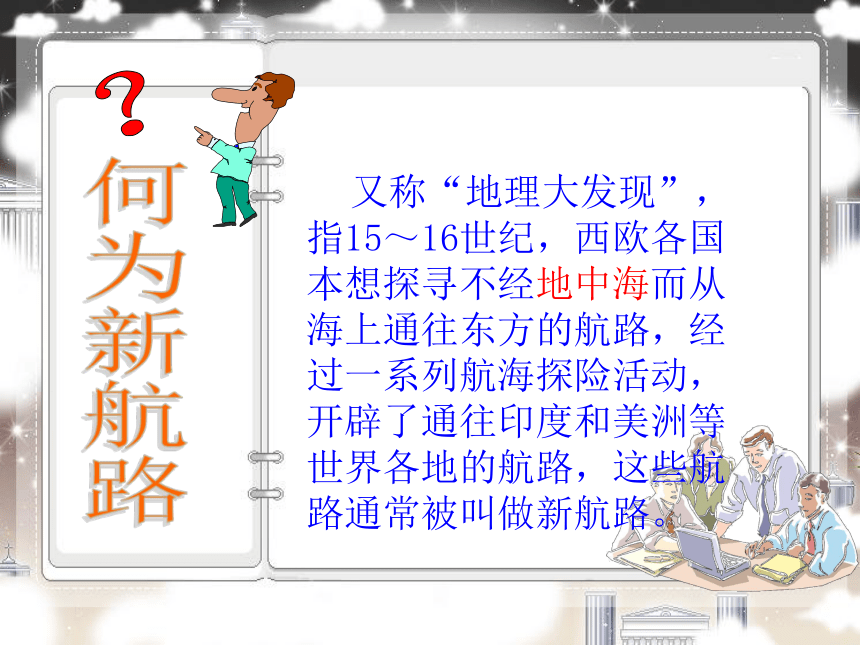 ?

何为新航路

又称“地理大发现”，指15～16世纪，西欧各国本想探寻不经地中海而从海上通往东方的航路，经过一系列航海探险活动，开辟了通往印度和美洲等世界各地的航路，这些航路通常被叫做新航路。